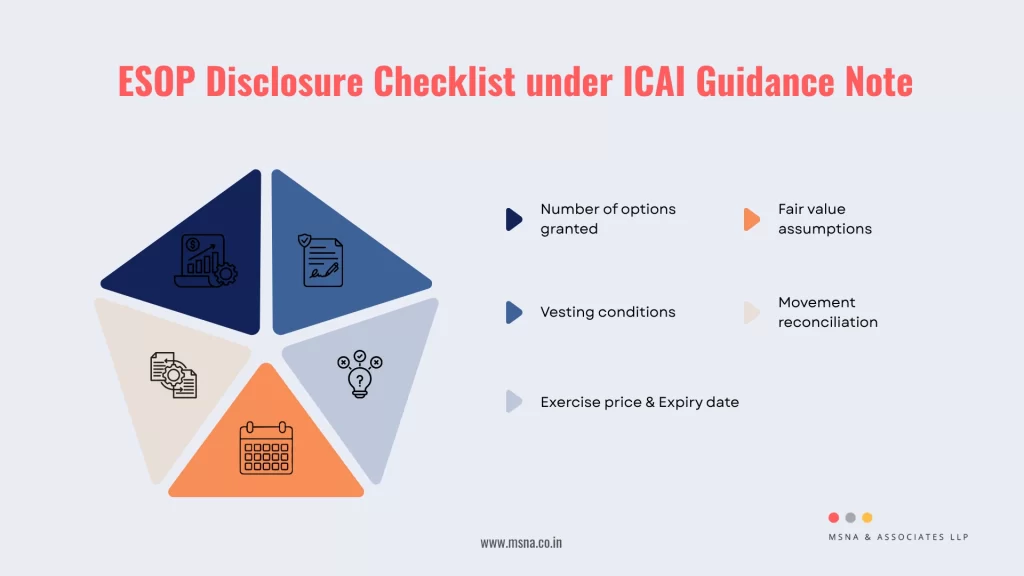 ESOP Disclosure Checklist under ICAI Guidance Note

Number of options granted

Vesting conditions

Exercise price & Expiry date

Fair value assumptions

Movement reconciliation

www.msna.co.in

MSNA & ASSOCIATES LLP